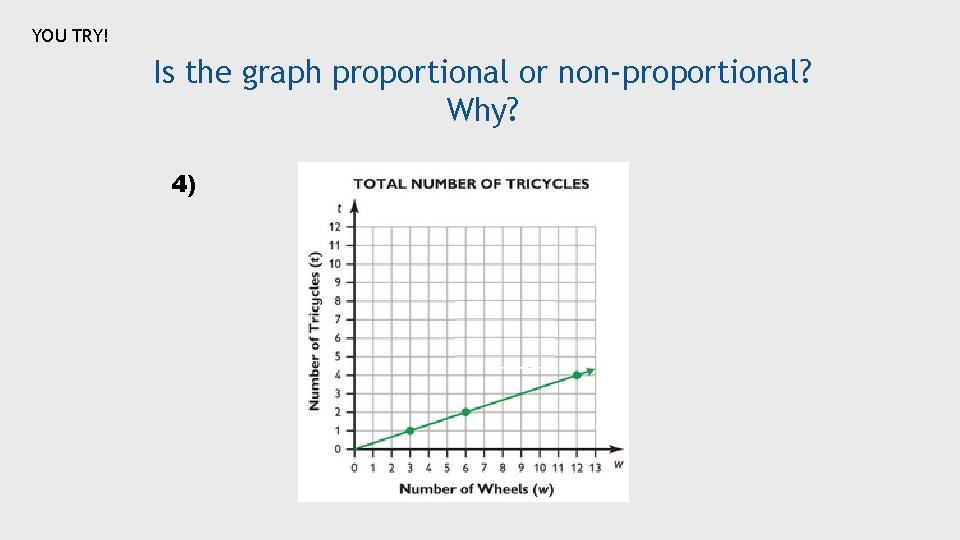 YOU TRY!

Is the graph proportional or non-proportional? Why?

4)

TOTAL NUMBER OF TRICYCLES

t

12
11
10
9
8
7
6
5
4
3
2
1
0

Number of Tricycles (t)

0 1 2 3 4 5 6 7 8 9 10 11 12 13 w

Number of Wheels (w)